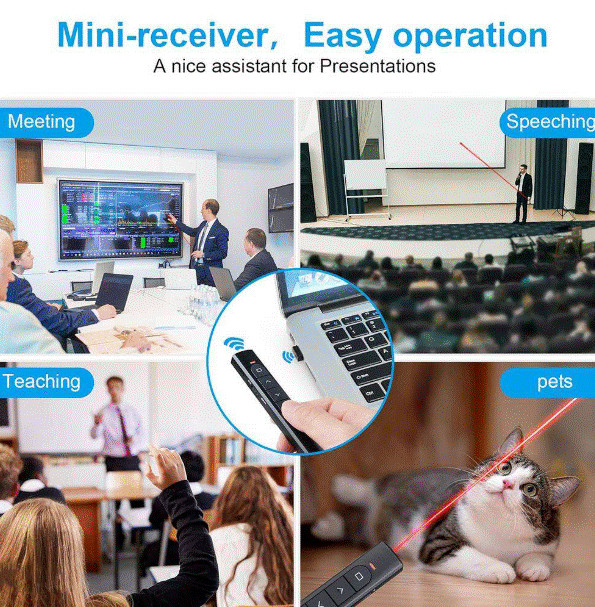 Mini-receiver, Easy operation
A nice assistant for Presentations

Meeting

Speeching

Teaching

pets